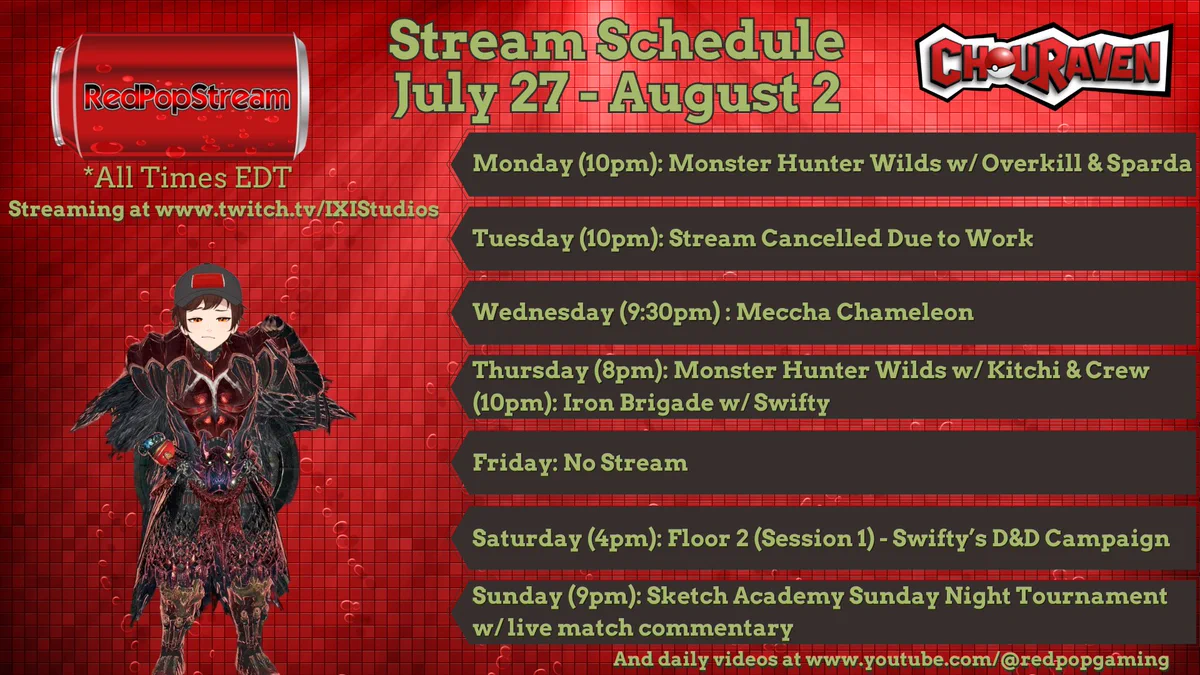 RedPopStream

*All Times EDT
Streaming at www.twitch.tv/IXIStudios

Stream Schedule
July 27 - August 2

CHOURAVEN

Monday (10pm): Monster Hunter Wilds w/ Overkill & Sparda

Tuesday (10pm): Stream Cancelled Due to Work

Wednesday (9:30pm) : Meccha Chameleon

Thursday (8pm): Monster Hunter Wilds w/ Kitchi & Crew
(10pm): Iron Brigade w/ Swifty

Friday: No Stream

Saturday (4pm): Floor 2 (Session 1) - Swifty's D&D Campaign

Sunday (9pm): Sketch Academy Sunday Night Tournament w/ live match commentary

And daily videos at www.youtube.com/@redpopgaming